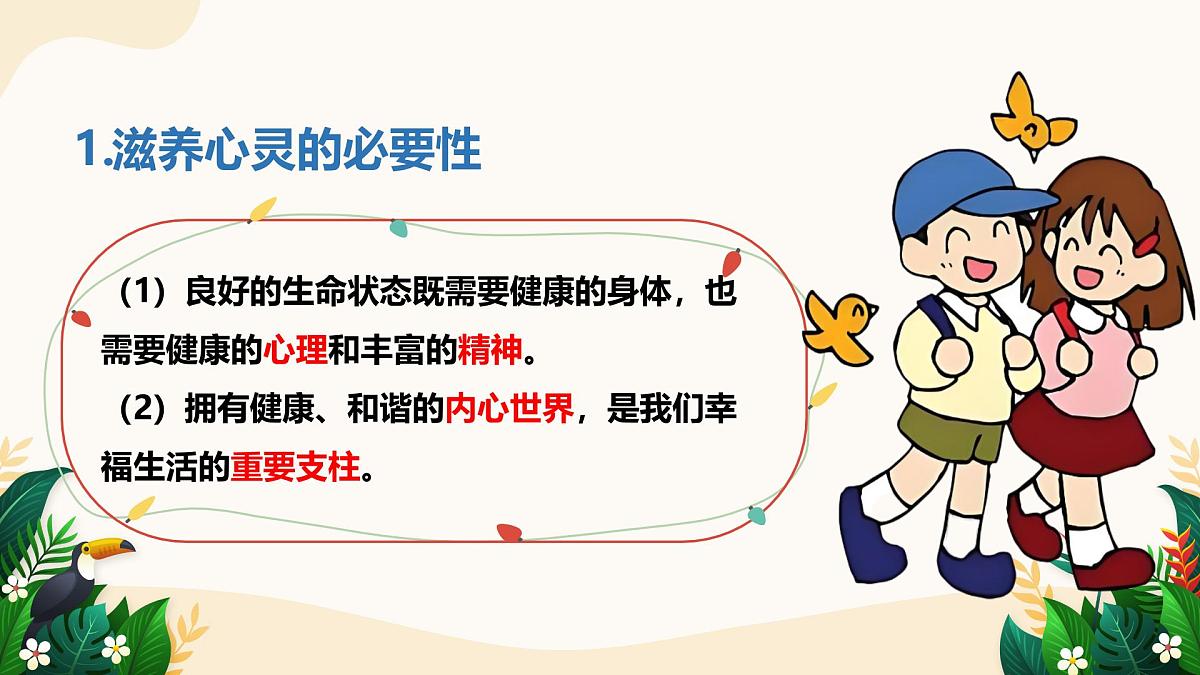 1.滋养心灵的必要性

（1）良好的生命状态既需要健康的身体，也需要健康的心理和丰富的精神。

（2）拥有健康、和谐的内心世界，是我们幸福生活的重要支柱。